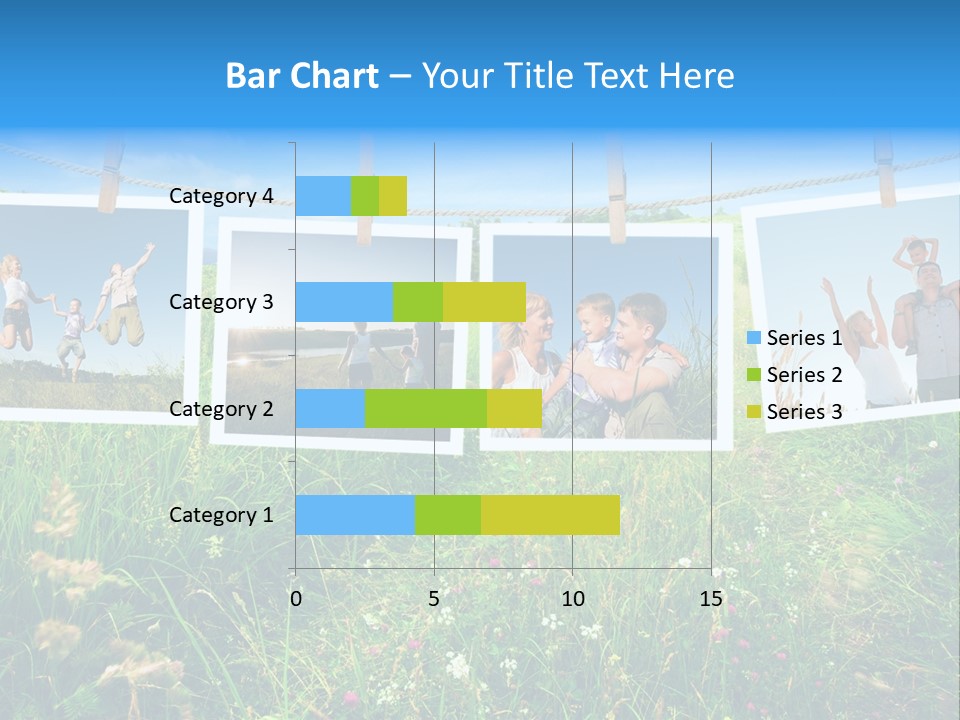 Bar Chart – Your Title Text Here

Category 4
Category 3
Category 2
Category 1

0
5
10
15

Series 1
Series 2
Series 3